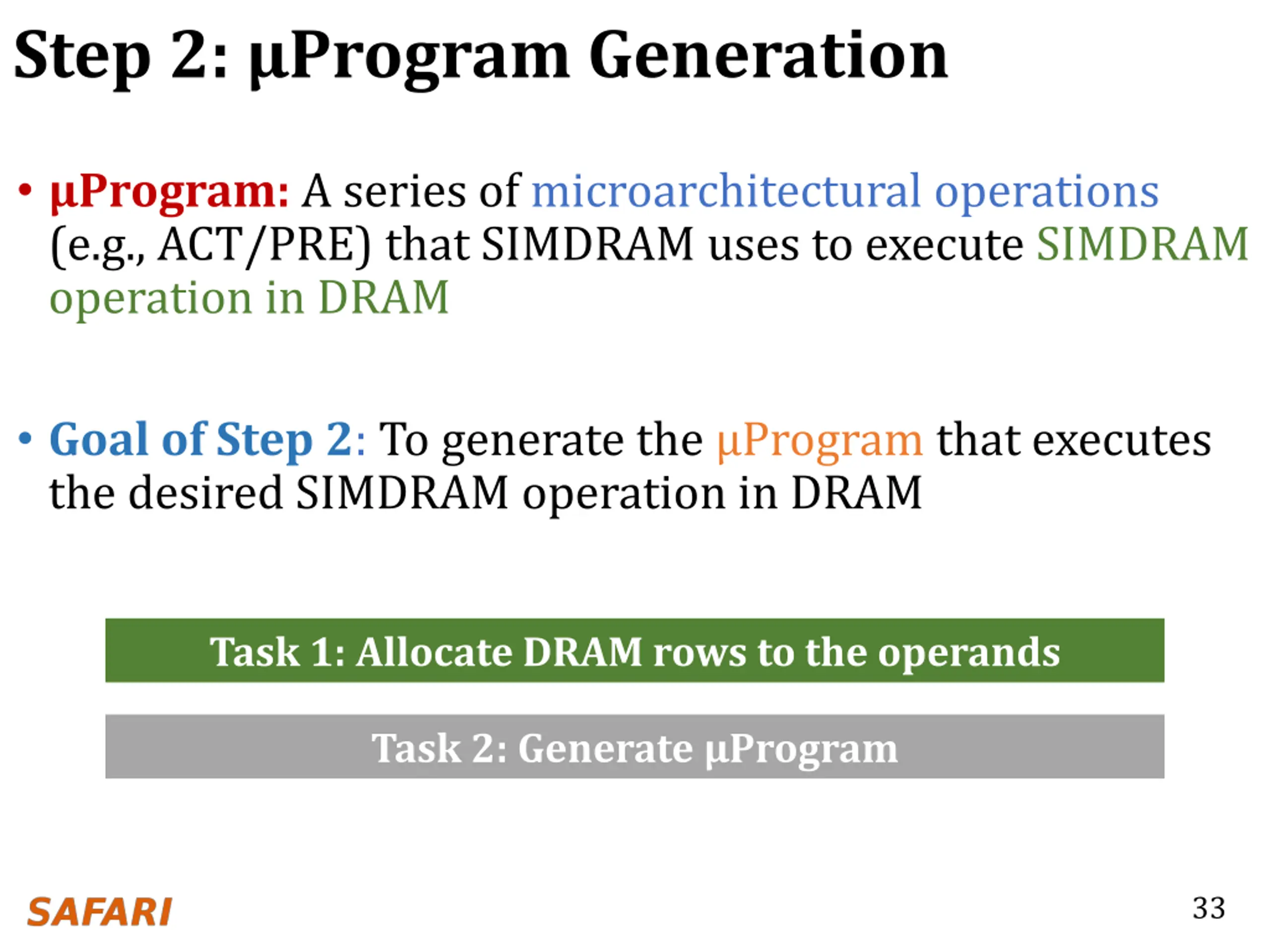 Step 2: μProgram Generation

• μProgram: A series of microarchitectural operations (e.g., ACT/PRE) that SIMDRAM uses to execute SIMDRAM operation in DRAM

• Goal of Step 2: To generate the μProgram that executes the desired SIMDRAM operation in DRAM

Task 1: Allocate DRAM rows to the operands

Task 2: Generate μProgram

SAFARI

33